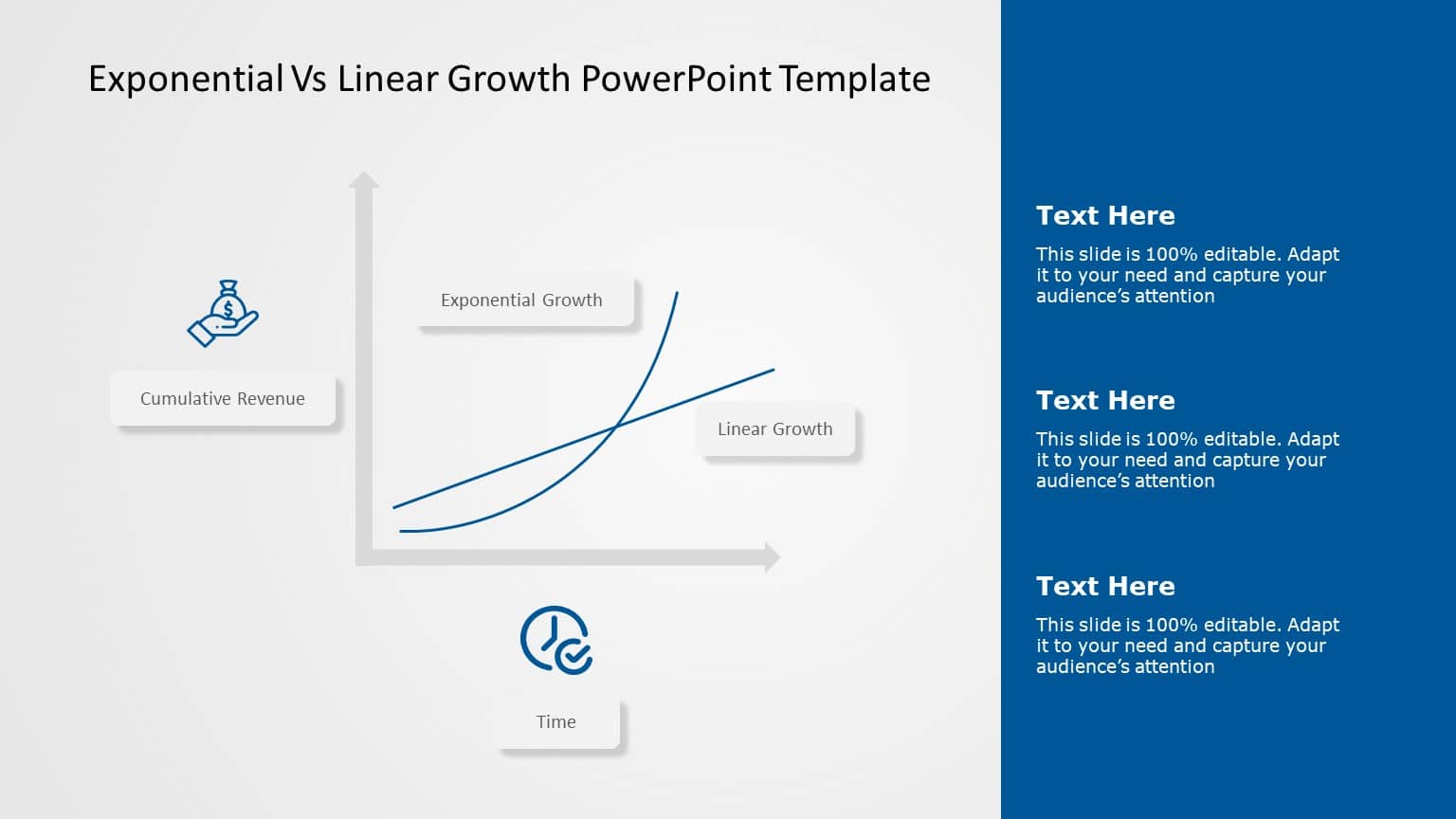 Exponential Vs Linear Growth PowerPoint Template

Cumulative Revenue

Exponential Growth

Linear Growth

Time

Text Here

This slide is 100% editable. Adapt it to your need and capture your audience's attention

Text Here

This slide is 100% editable. Adapt it to your need and capture your audience's attention

Text Here

This slide is 100% editable. Adapt it to your need and capture your audience's attention